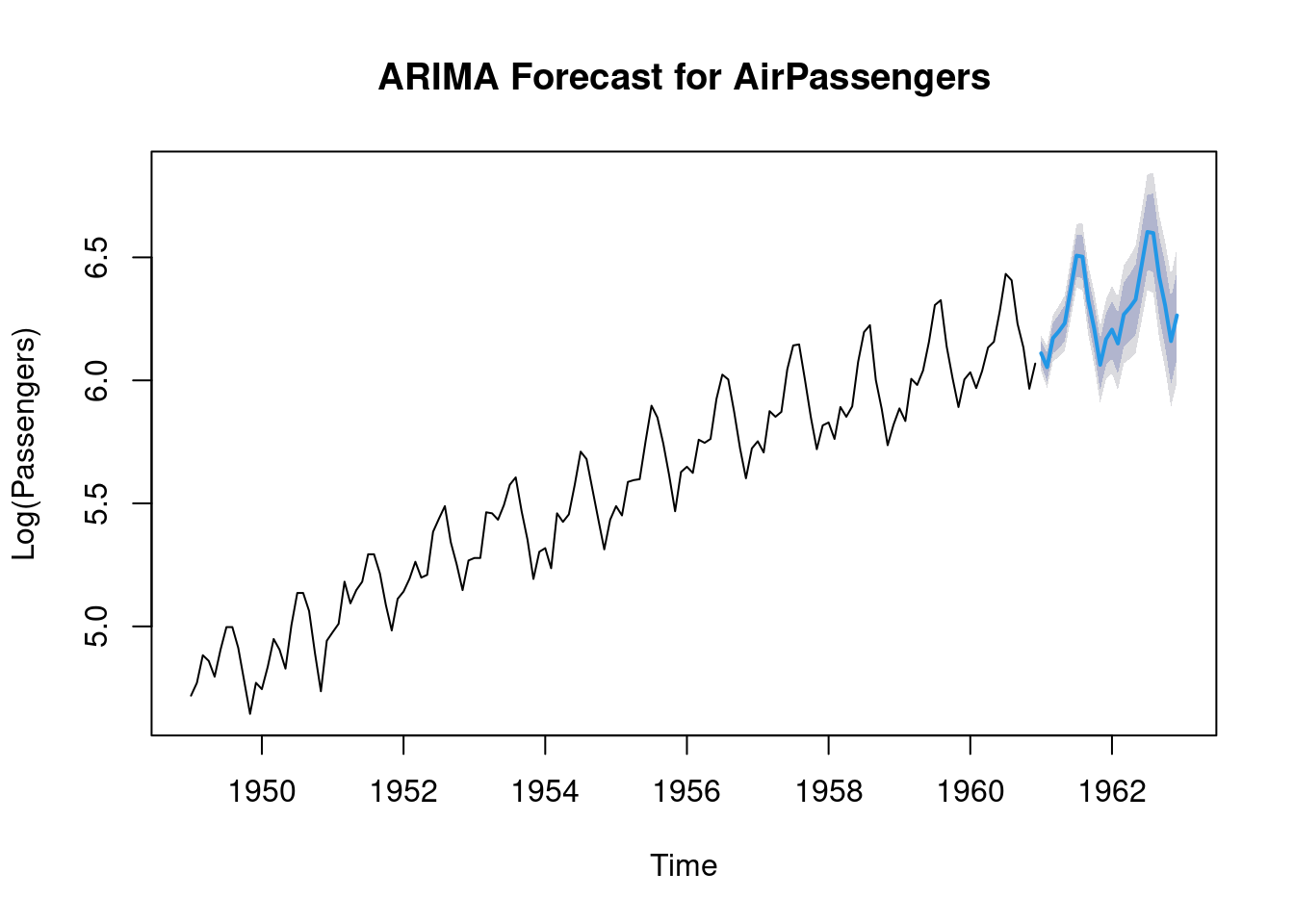 ARIMA Forecast for AirPassengers

Log(Passengers)

6.5
6.0
5.5
5.0

1950 1952 1954 1956 1958 1960 1962

Time